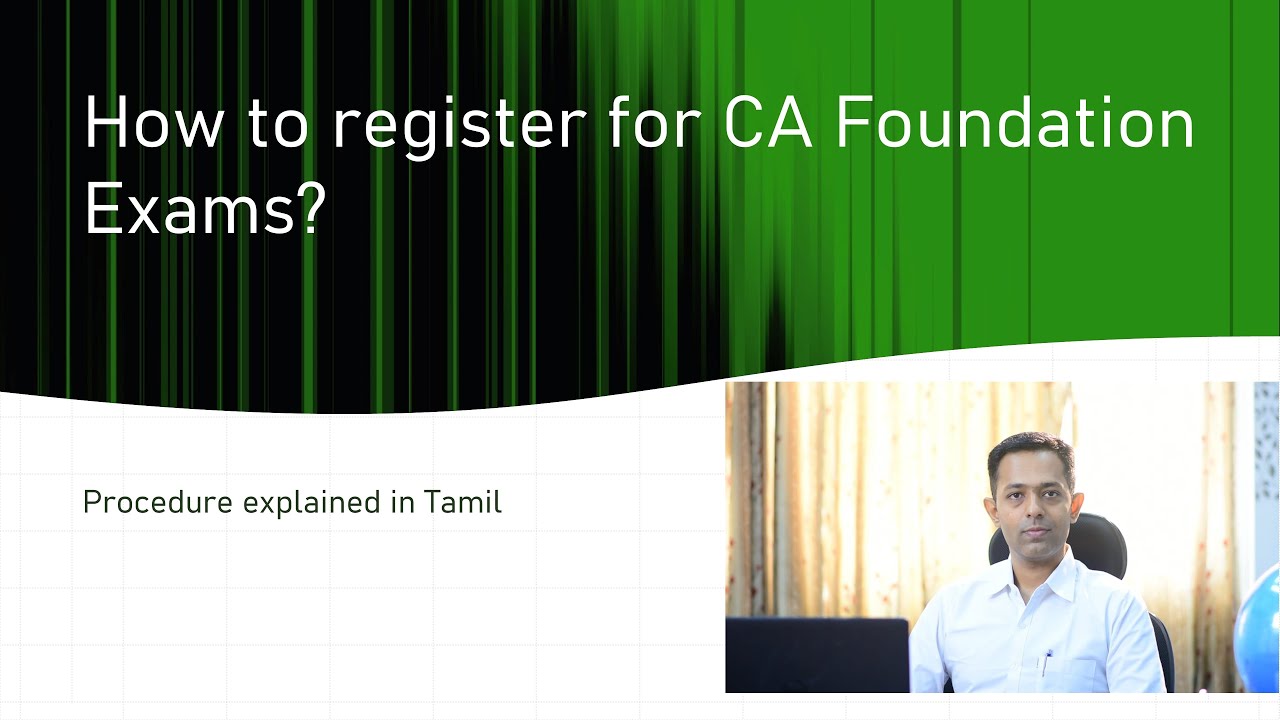 How to register for CA Foundation Exams?

Procedure explained in Tamil